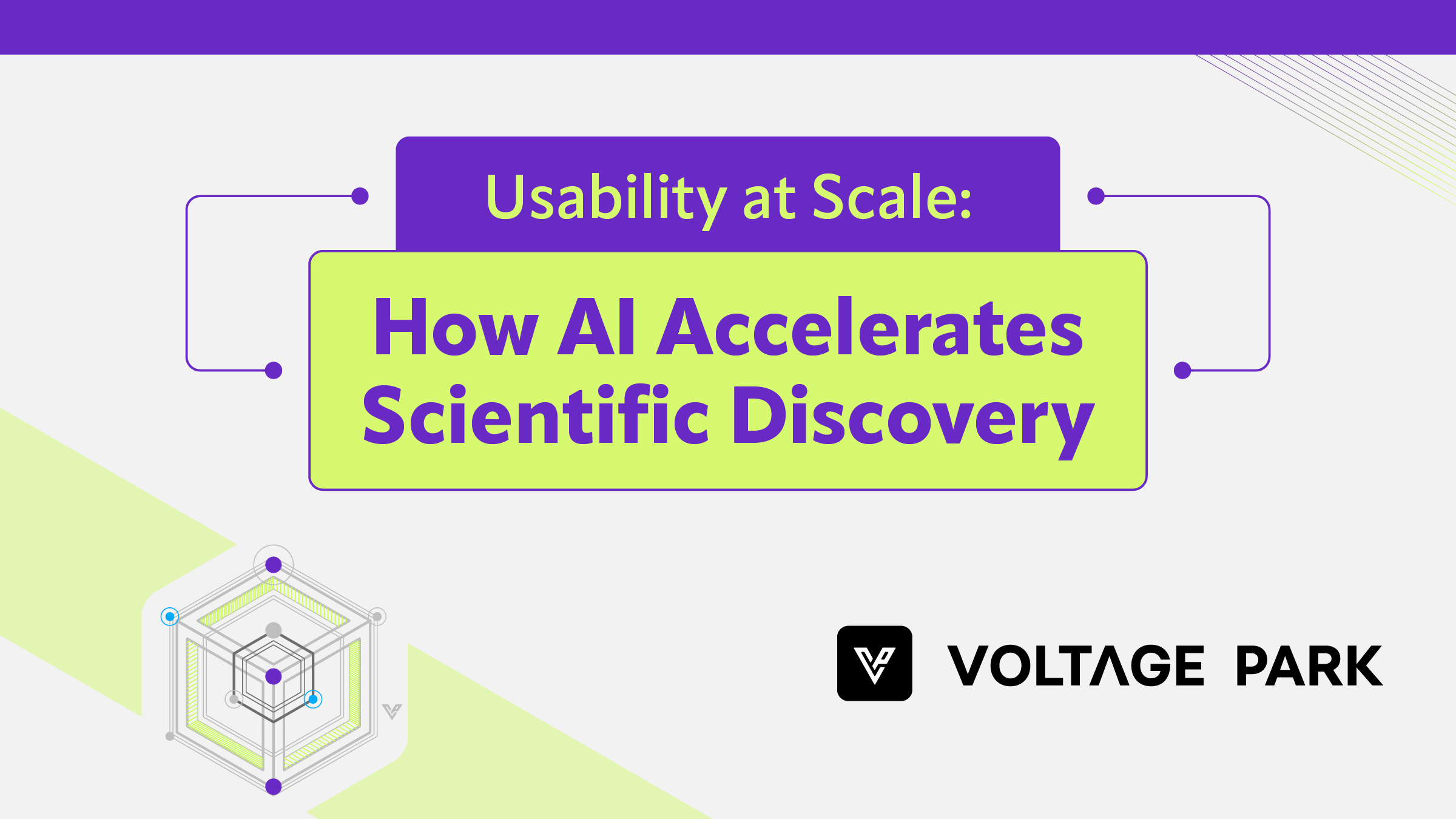 Usability at Scale:

How AI Accelerates Scientific Discovery

VOLTAGE PARK